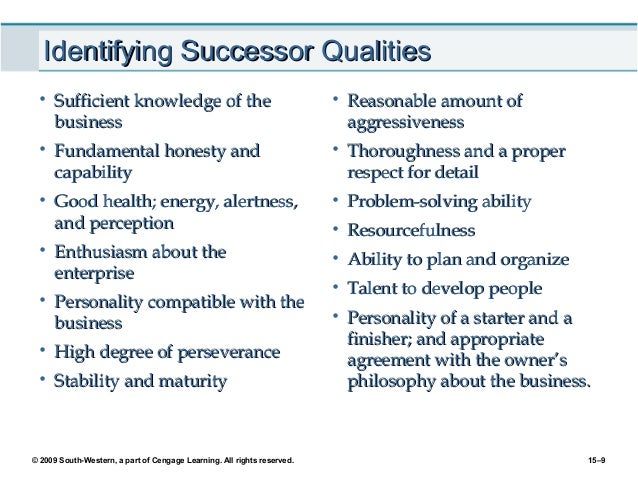 Identifying Successor Qualities

• Sufficient knowledge of the business
• Fundamental honesty and capability
• Good health; energy, alertness, and perception
• Enthusiasm about the enterprise
• Personality compatible with the business
• High degree of perseverance
• Stability and maturity

• Reasonable amount of aggressiveness
• Thoroughness and a proper respect for detail
• Problem-solving ability
• Resourcefulness
• Ability to plan and organize
• Talent to develop people
• Personality of a starter and a finisher; and appropriate agreement with the owner's philosophy about the business.

© 2009 South-Western, a part of Cengage Learning. All rights reserved.

15–9